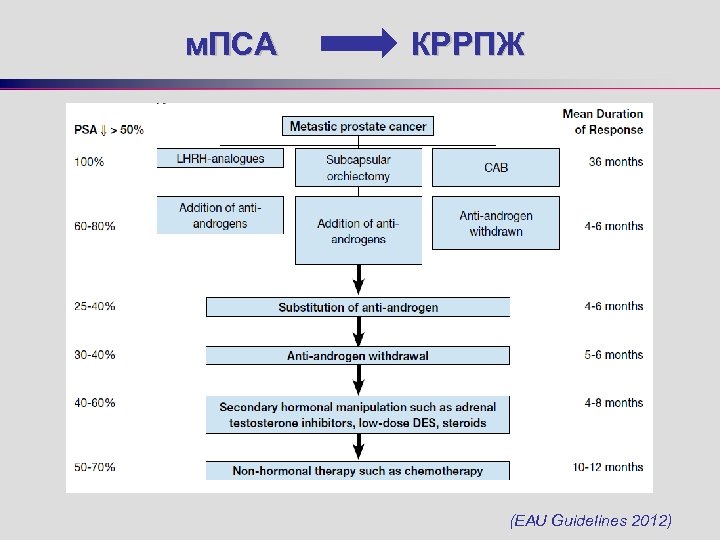 мПСА КРРПЖ

PSA ⇓ > 50%

Metastic prostate cancer

Mean Duration of Response

100%

LHRH-analogues

Subcapsular orchiectomy

CAB

36 months

60-80%

Addition of anti-androgens

Addition of anti-androgens

Anti-androgen withdrawn

4-6 months

25-40%

Substitution of anti-androgen

4-6 months

30-40%

Anti-androgen withdrawal

5-6 months

40-60%

Secondary hormonal manipulation such as adrenal testosterone inhibitors, low-dose DES, steroids

4-8 months

50-70%

Non-hormonal therapy such as chemotherapy

10-12 months

(EAU Guidelines 2012)